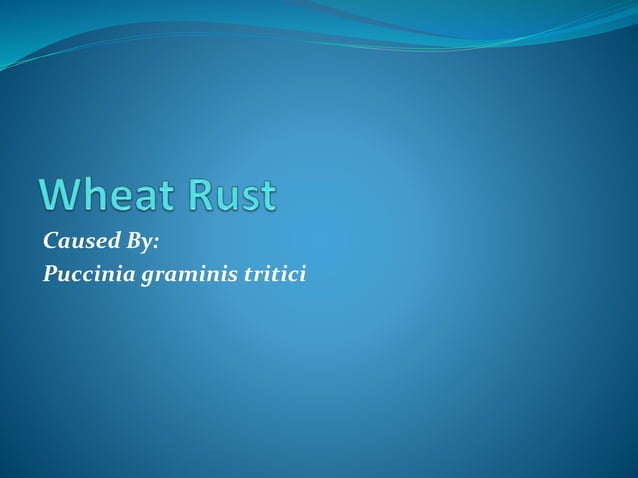 Wheat Rust

Caused By:

Puccinia graminis tritici